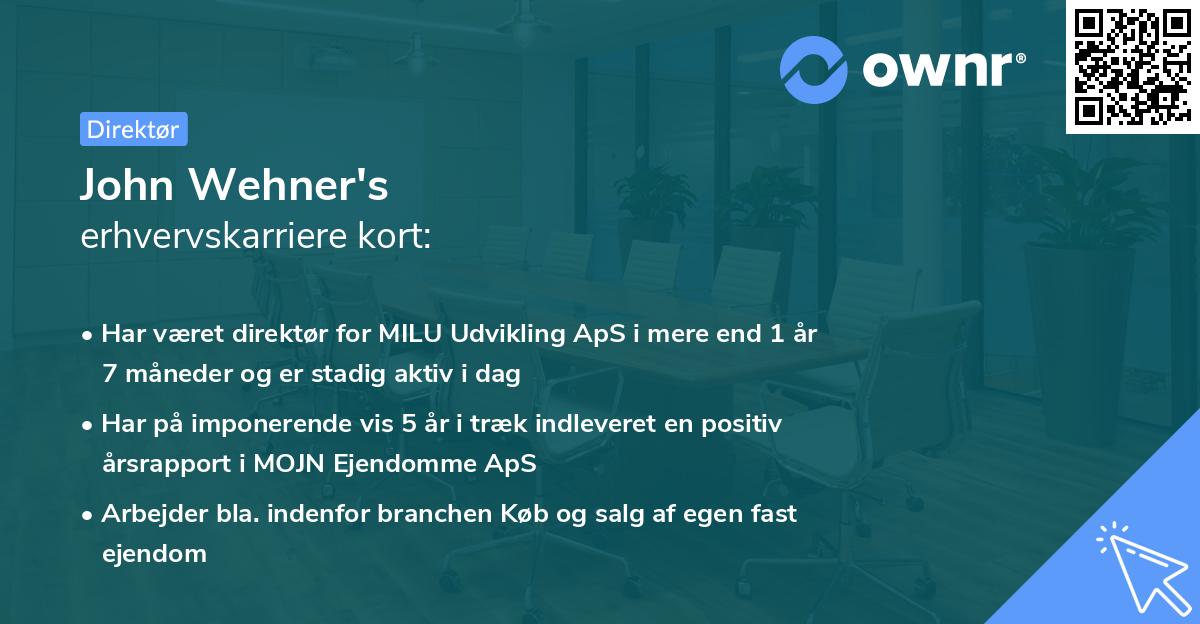 ownr®

Direktør

John Wehner's
erhvervskarriere kort:

• Har været direktør for MILU Udvikling ApS i mere end 1 år 7 måneder og er stadig aktiv i dag

• Har på imponerende vis 5 år i træk indleveret en positiv årsrapport i MOJN Ejendomme ApS

• Arbejder bla. indenfor branchen Køb og salg af egen fast ejendom